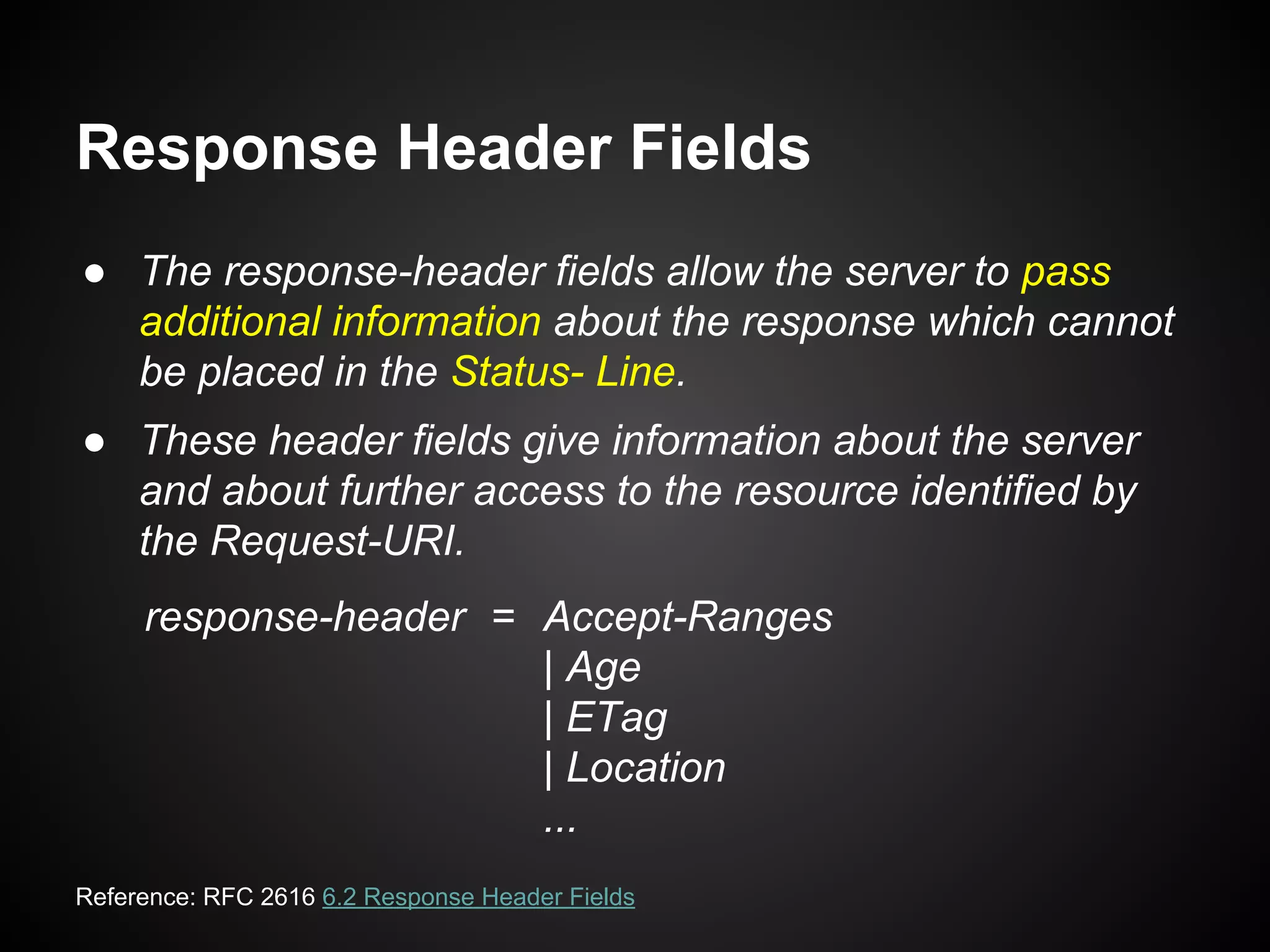 Response Header Fields

● The response-header fields allow the server to pass additional information about the response which cannot be placed in the Status- Line.

● These header fields give information about the server and about further access to the resource identified by the Request-URI.

response-header = Accept-Ranges
| Age
| ETag
| Location
...

Reference: RFC 2616 6.2 Response Header Fields